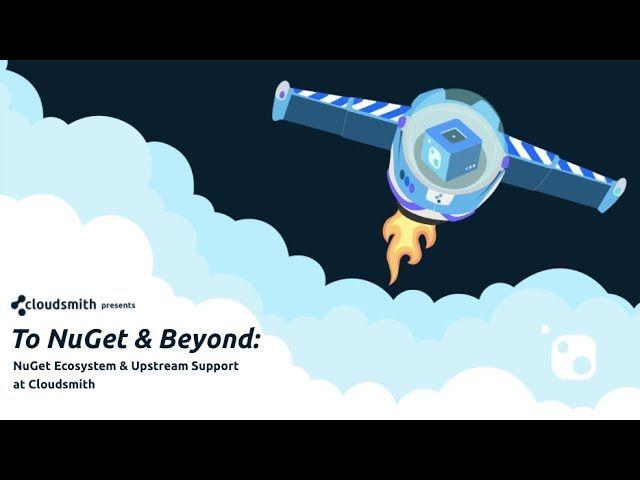 cloudsmith presents

To NuGet & Beyond:

NuGet Ecosystem & Upstream Support at Cloudsmith